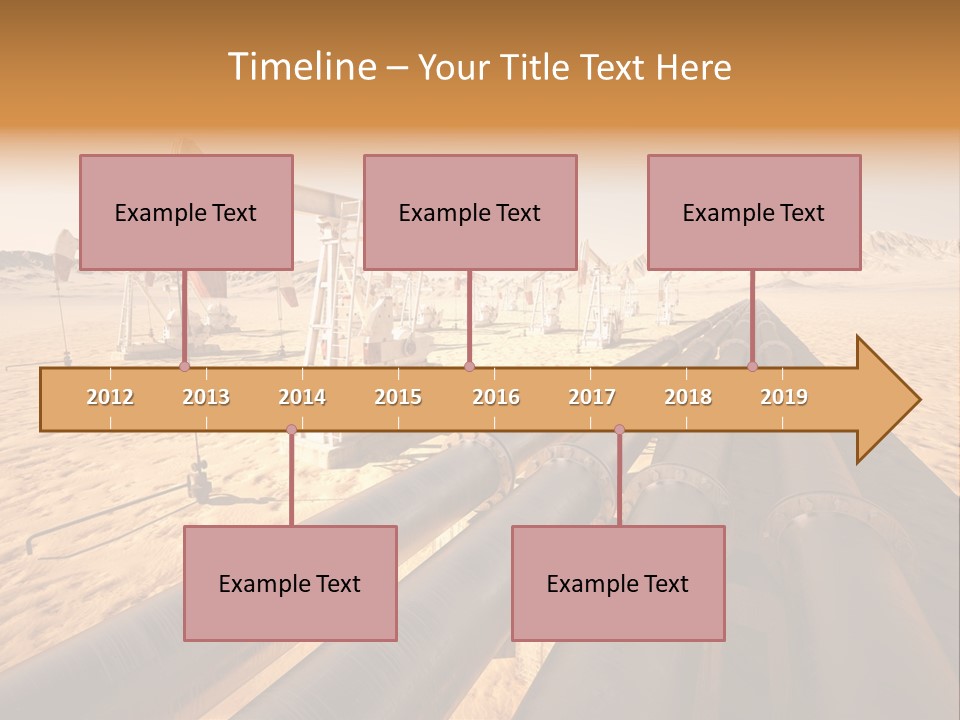 Timeline – Your Title Text Here

Example Text

Example Text

Example Text

2012 2013 2014 2015 2016 2017 2018 2019

Example Text

Example Text